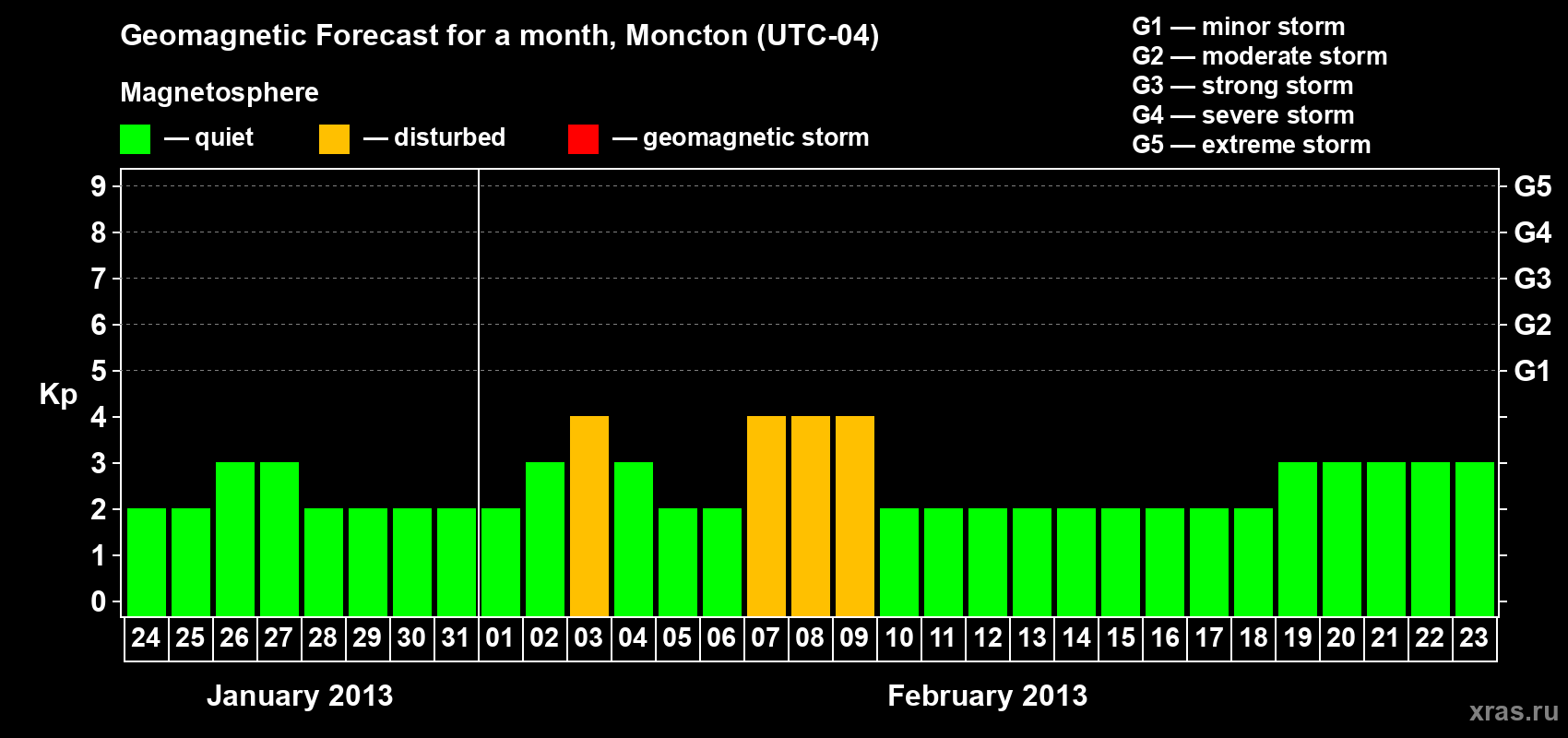 Geomagnetic Forecast for a month, Moncton (UTC-04)

Magnetosphere

— quiet — disturbed — geomagnetic storm

G1 — minor storm
G2 — moderate storm
G3 — strong storm
G4 — severe storm
G5 — extreme storm

Kp

9 8 7 6 5 4 3 2 1 0

G5 G4 G3 G2 G1

24 25 26 27 28 29 30 31 01 02 03 04 05 06 07 08 09 10 11 12 13 14 15 16 17 18 19 20 21 22 23

January 2013

February 2013

xras.ru